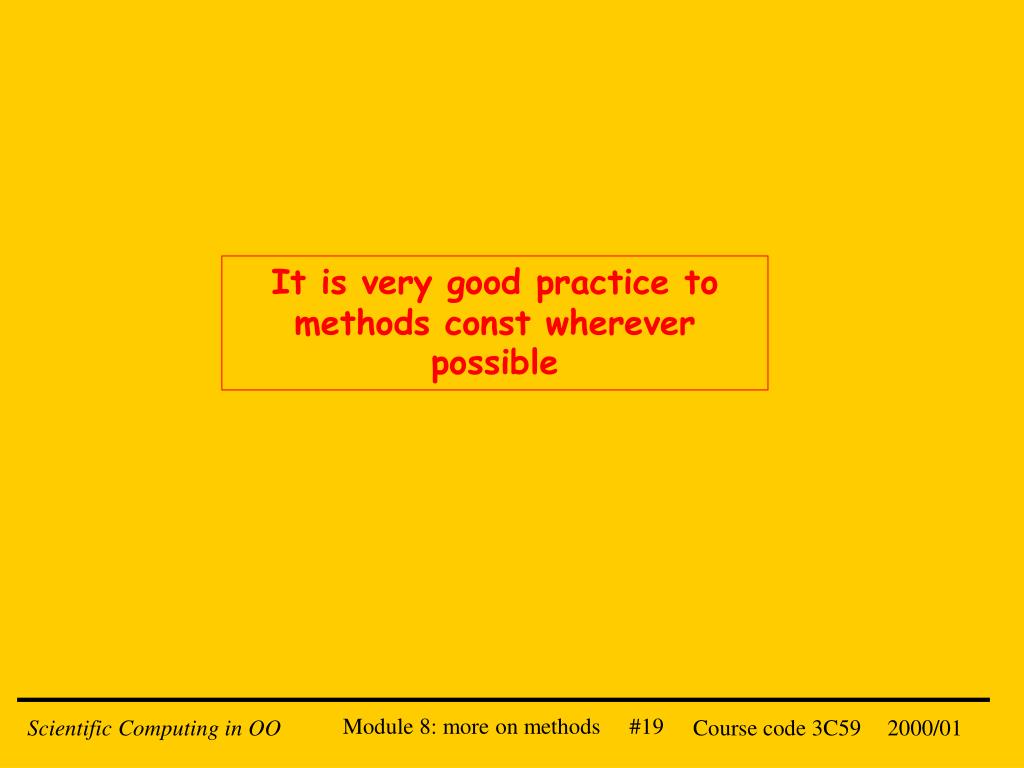 It is very good practice to methods const wherever possible

Scientific Computing in OO

Module 8: more on methods #19

Course code 3C59

2000/01